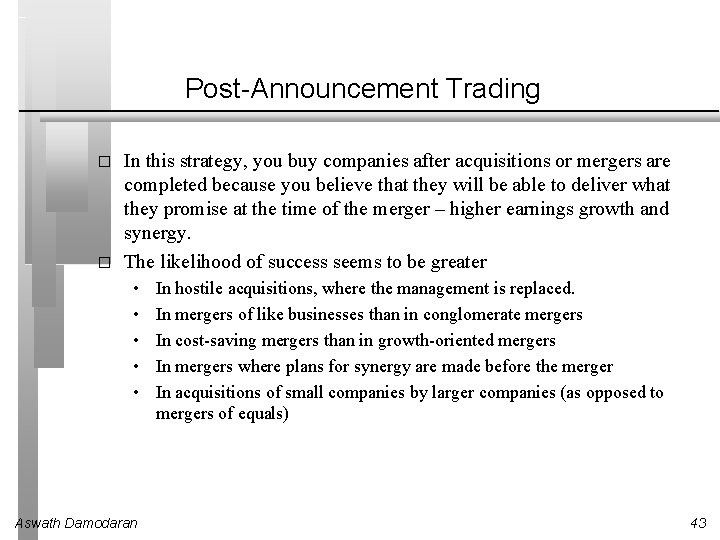 Post-Announcement Trading

□ In this strategy, you buy companies after acquisitions or mergers are completed because you believe that they will be able to deliver what they promise at the time of the merger – higher earnings growth and synergy.

□ The likelihood of success seems to be greater

• In hostile acquisitions, where the management is replaced.
• In mergers of like businesses than in conglomerate mergers
• In cost-saving mergers than in growth-oriented mergers
• In mergers where plans for synergy are made before the merger
• In acquisitions of small companies by larger companies (as opposed to mergers of equals)

Aswath Damodaran

43